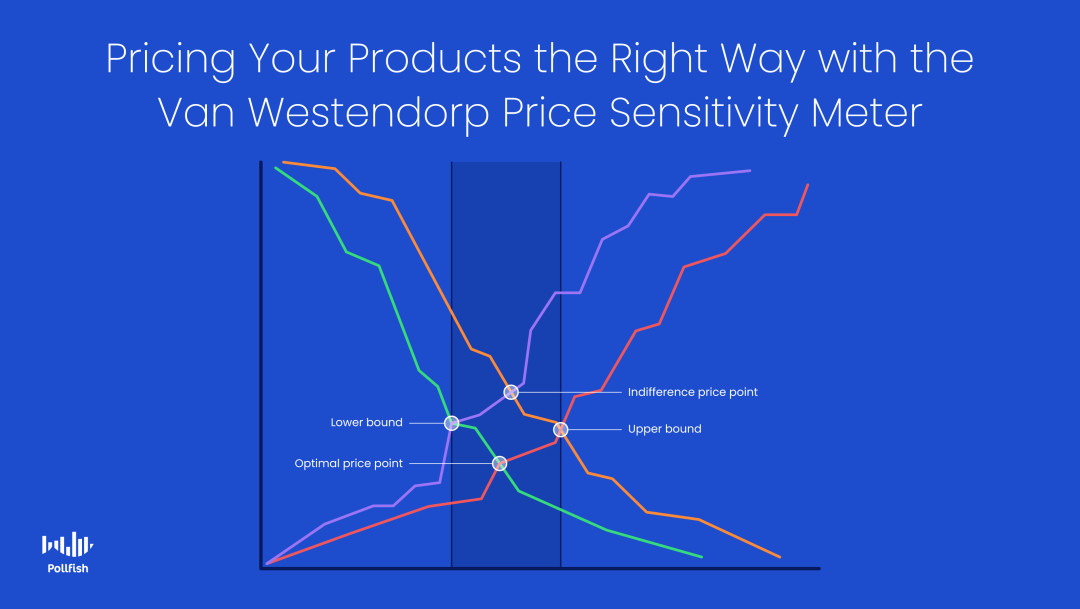 Pricing Your Products the Right Way with the Van Westendorp Price Sensitivity Meter

Indifference price point

Lower bound

Upper bound

Optimal price point

Pollfish